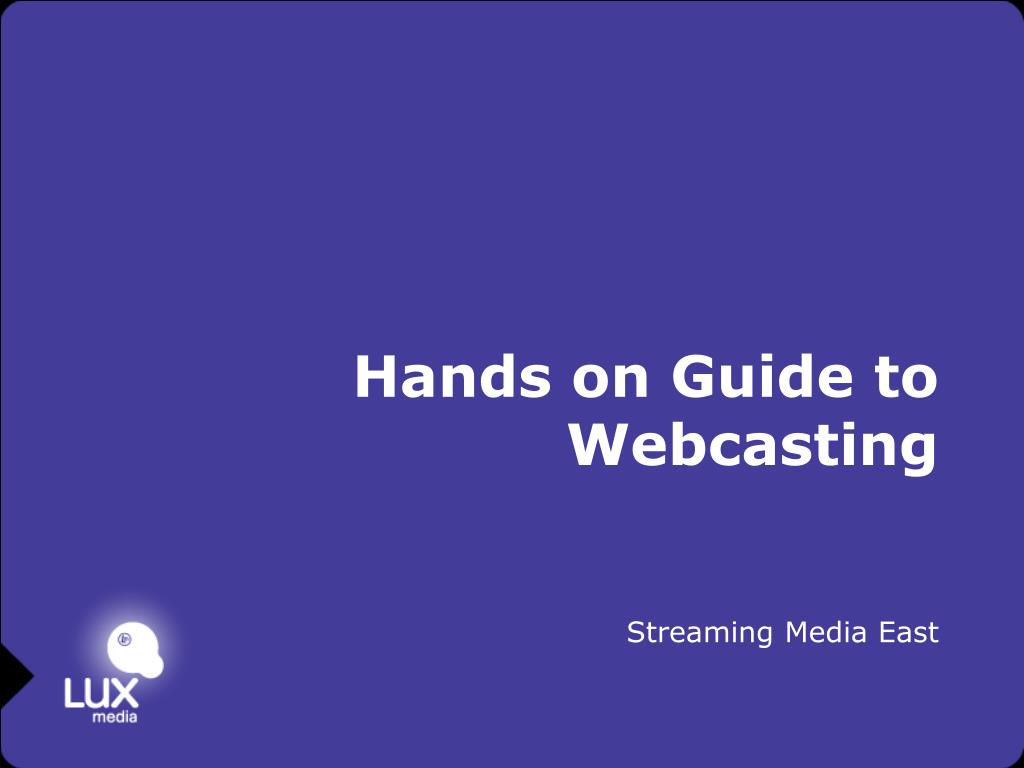 Hands on Guide to Webcasting

Streaming Media East

LUX
media